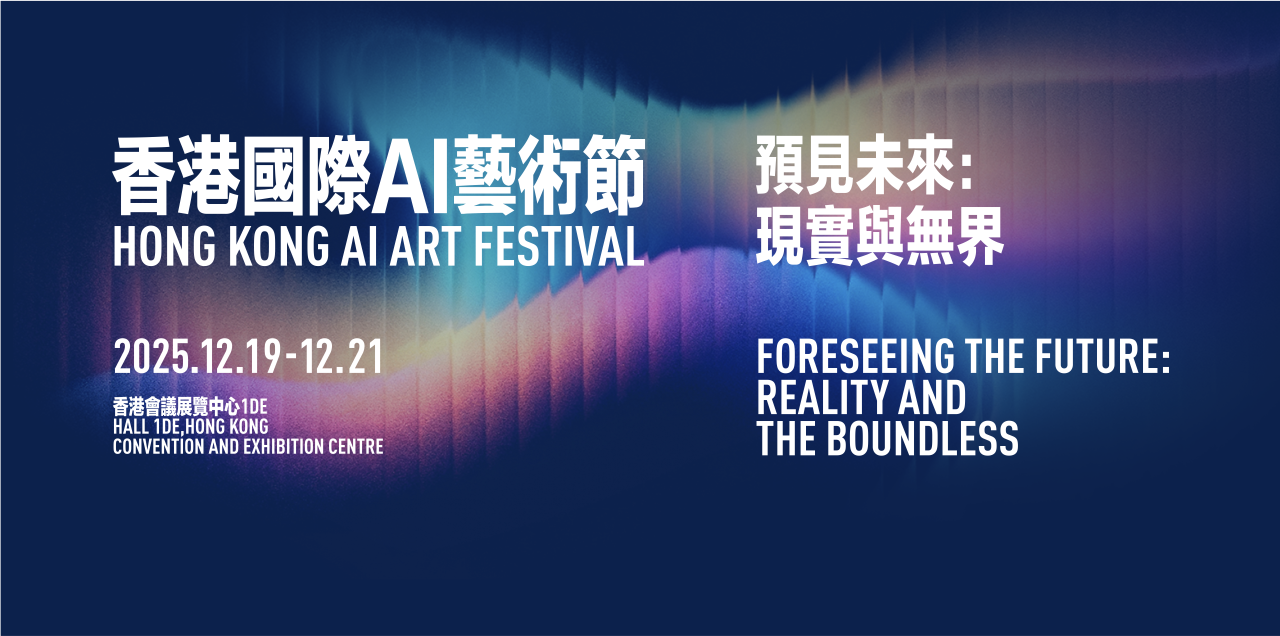 香港國際AI藝術節
HONG KONG AI ART FESTIVAL

2025.12.19-12.21

香港會議展覽中心1DE
HALL 1DE,HONG KONG
CONVENTION AND EXHIBITION CENTRE

預見未來:
現實與無界

FORESEEING THE FUTURE:
REALITY AND
THE BOUNDLESS